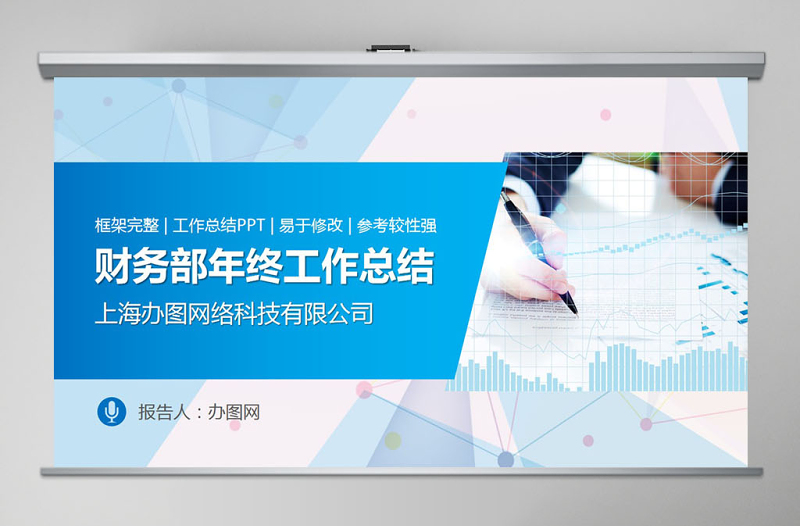 框架完整 | 工作总结PPT | 易于修改 | 参考较性强

财务部年终工作总结

上海办图网络科技有限公司

报告人：办图网